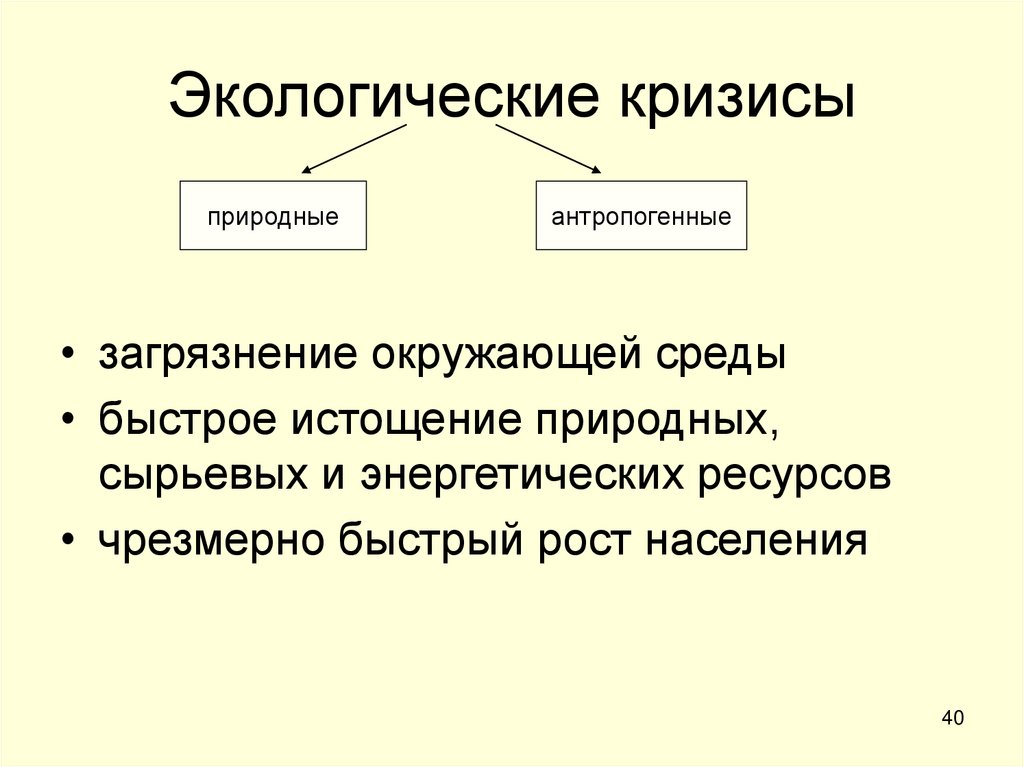 Экологические кризисы

природные

антропогенные

• загрязнение окружающей среды
• быстрое истощение природных, сырьевых и энергетических ресурсов
• чрезмерно быстрый рост населения

40